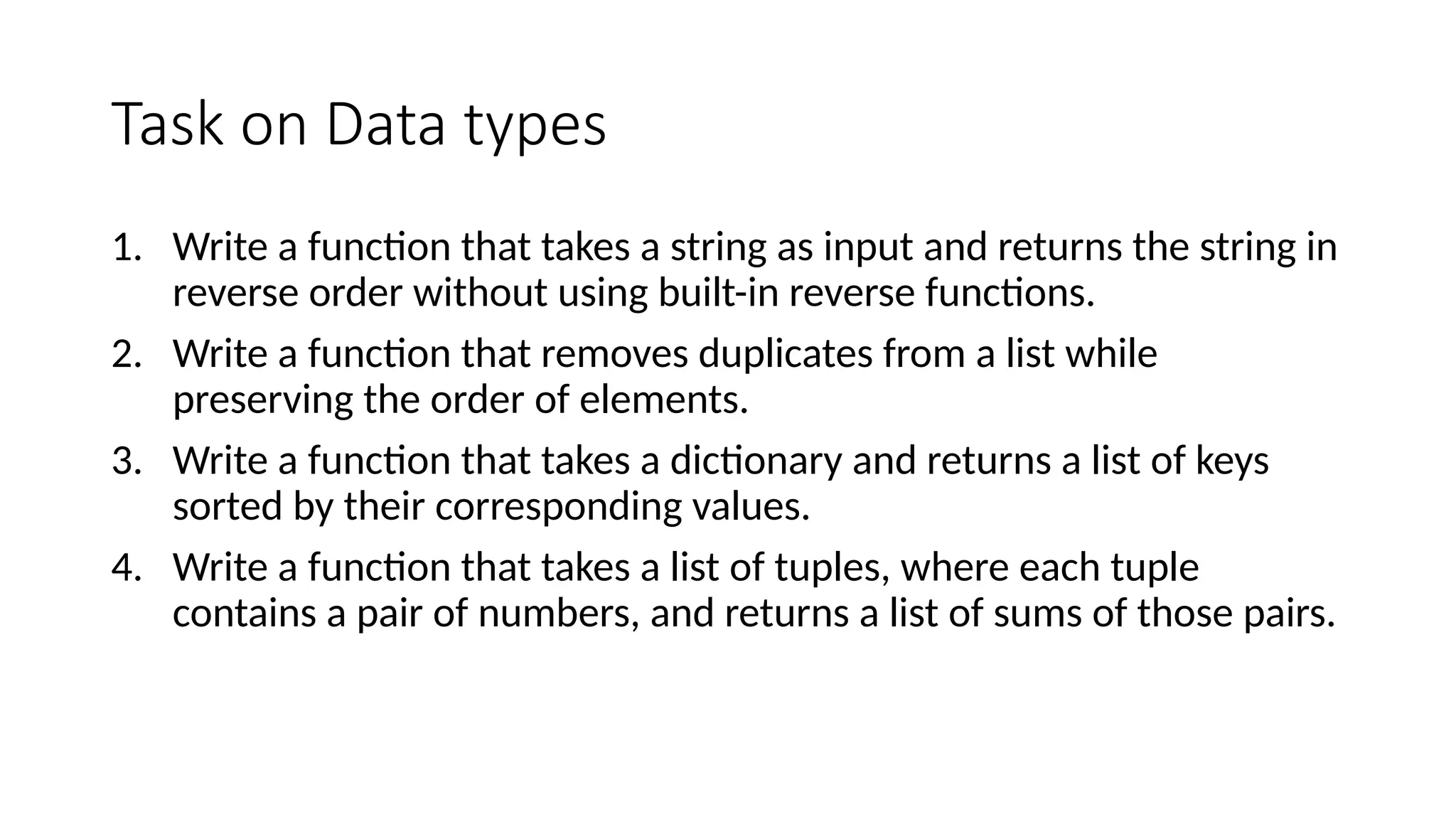 Task on Data types

1. Write a function that takes a string as input and returns the string in reverse order without using built-in reverse functions.
2. Write a function that removes duplicates from a list while preserving the order of elements.
3. Write a function that takes a dictionary and returns a list of keys sorted by their corresponding values.
4. Write a function that takes a list of tuples, where each tuple contains a pair of numbers, and returns a list of sums of those pairs.